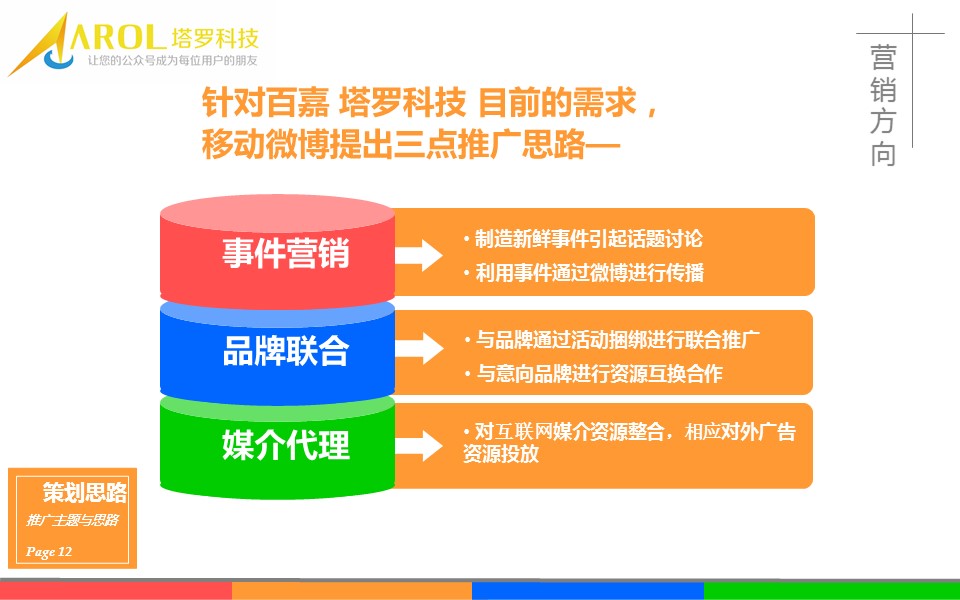 AROL 塔罗科技
让您的公众号成为每位用户的朋友

营销方向

针对百嘉 塔罗科技 目前的需求，
移动微博提出三点推广思路—

事件营销
• 制造新鲜事件引起话题讨论
• 利用事件通过微博进行传播

品牌联合
• 与品牌通过活动捆绑进行联合推广
• 与意向品牌进行资源互换合作

媒介代理
• 对互联网媒介资源整合，相应对外广告资源投放

策划思路
推广主题与思路
Page 12